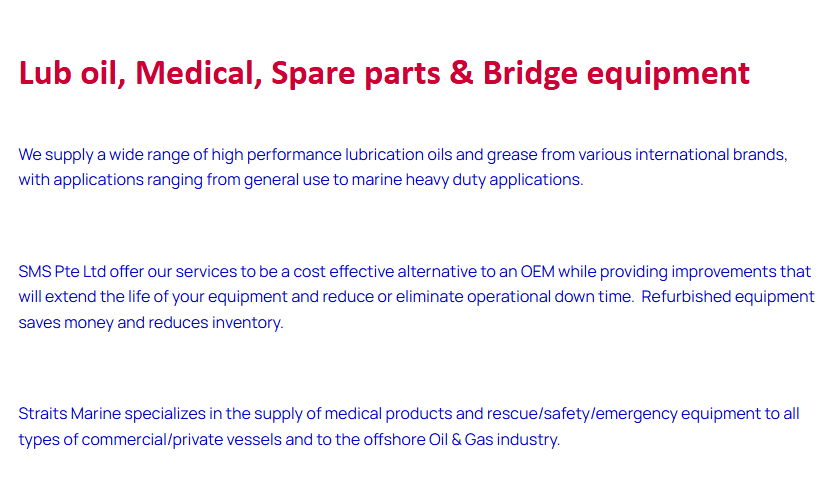 Lub oil, Medical, Spare parts & Bridge equipment

We supply a wide range of high performance lubrication oils and grease from various international brands, with applications ranging from general use to marine heavy duty applications.

SMS Pte Ltd offer our services to be a cost effective alternative to an OEM while providing improvements that will extend the life of your equipment and reduce or eliminate operational down time. Refurbished equipment saves money and reduces inventory.

Straits Marine specializes in the supply of medical products and rescue/safety/emergency equipment to all types of commercial/private vessels and to the offshore Oil & Gas industry.